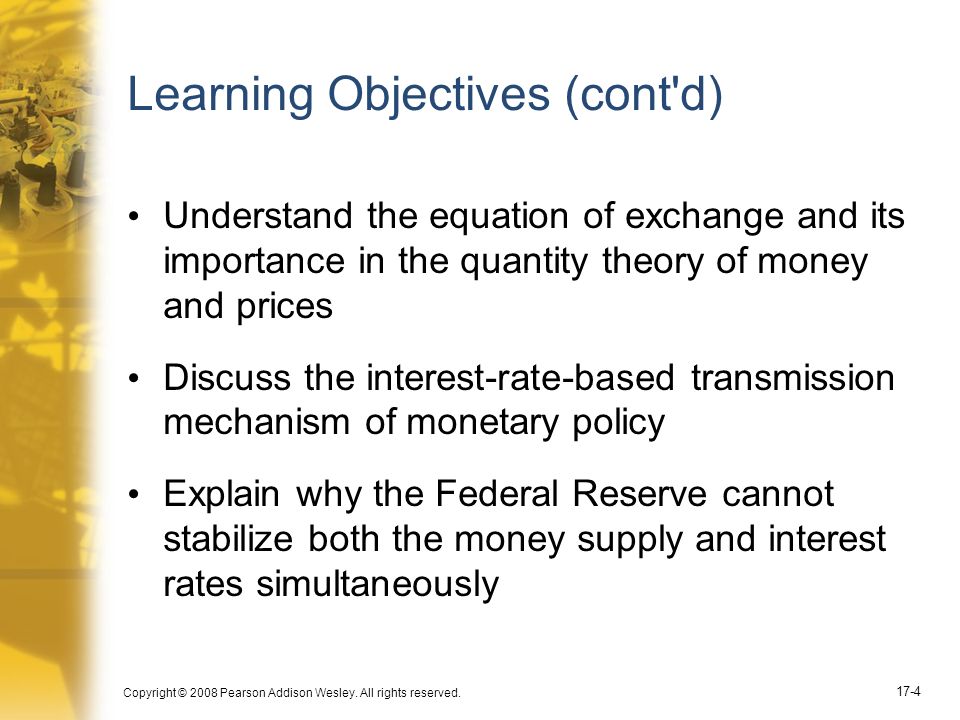 Learning Objectives (cont'd)

• Understand the equation of exchange and its importance in the quantity theory of money and prices

• Discuss the interest-rate-based transmission mechanism of monetary policy

• Explain why the Federal Reserve cannot stabilize both the money supply and interest rates simultaneously

Copyright © 2008 Pearson Addison Wesley. All rights reserved.

17-4